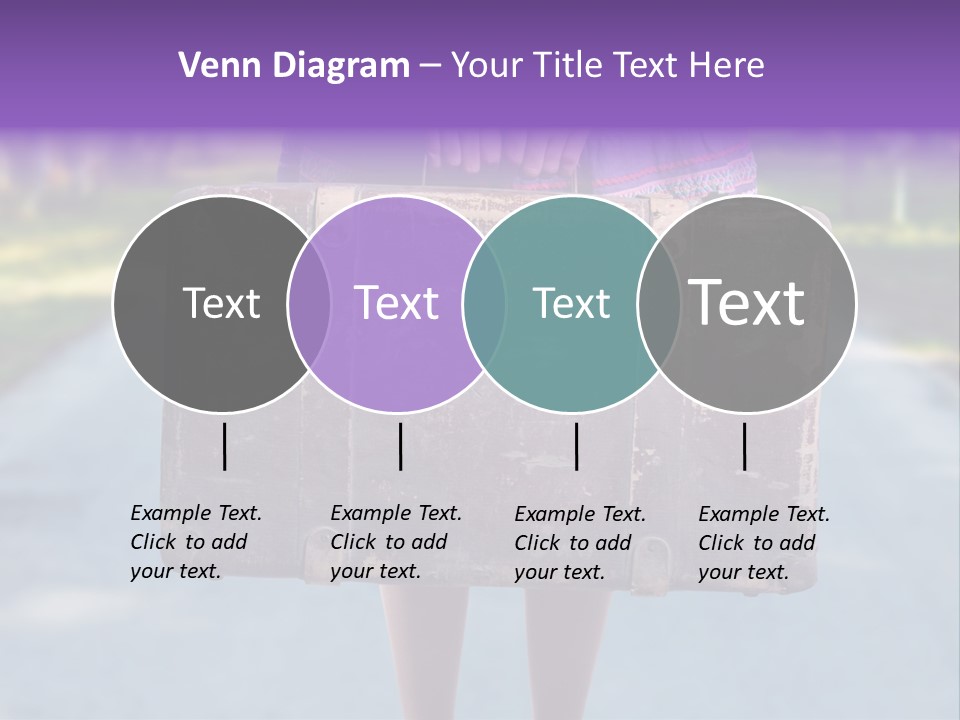 Venn Diagram – Your Title Text Here

Text

Text

Text

Text

Example Text. Click to add your text.

Example Text. Click to add your text.

Example Text. Click to add your text.

Example Text. Click to add your text.